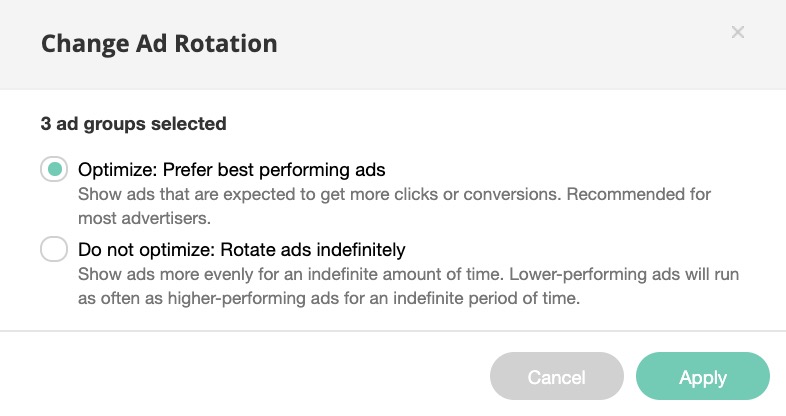 Change Ad Rotation

×

3 ad groups selected

Optimize: Prefer best performing ads
Show ads that are expected to get more clicks or conversions. Recommended for most advertisers.

Do not optimize: Rotate ads indefinitely
Show ads more evenly for an indefinite amount of time. Lower-performing ads will run as often as higher-performing ads for an indefinite period of time.

Cancel

Apply